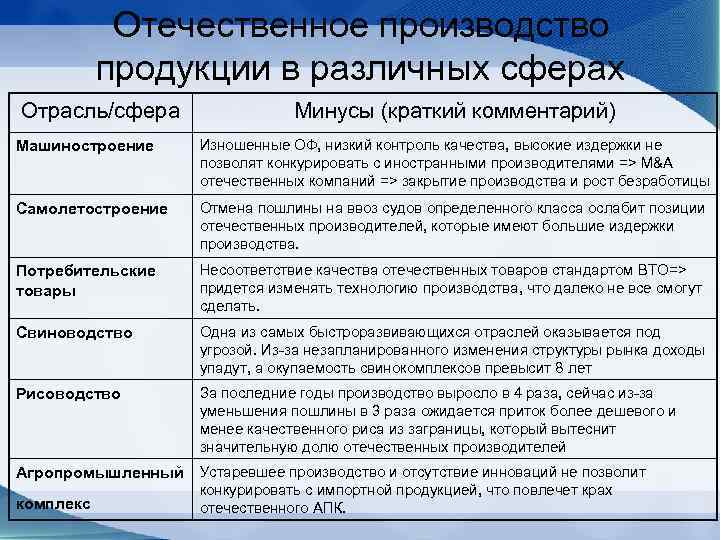 Отечественное производство продукции в различных сферах

| Отрасль/сфера | Минусы (краткий комментарий) |
|---|---|
| Машиностроение | Изношенные ОФ, низкий контроль качества, высокие издержки не позволят конкурировать с иностранными производителями => M&A отечественных компаний => закрытие производства и рост безработицы |
| Самолетостроение | Отмена пошлины на ввоз судов определенного класса ослабит позиции отечественных производителей, которые имеют большие издержки производства. |
| Потребительские товары | Несоответствие качества отечественных товаров стандартом ВТО=> придется изменять технологию производства, что далеко не все смогут сделать. |
| Свиноводство | Одна из самых быстроразвивающихся отраслей оказывается под угрозой. Из-за незапланированного изменения структуры рынка доходы упадут, а окупаемость свинокомплексов превысит 8 лет |
| Рисоводство | За последние годы производство выросло в 4 раза, сейчас из-за уменьшения пошлины в 3 раза ожидается приток более дешевого и менее качественного риса из заграницы, который вытеснит значительную долю отечественных производителей |
| Агропромышленный комплекс | Устаревшее производство и отсутствие инноваций не позволит конкурировать с импортной продукцией, что повлечет крах отечественного АПК. |